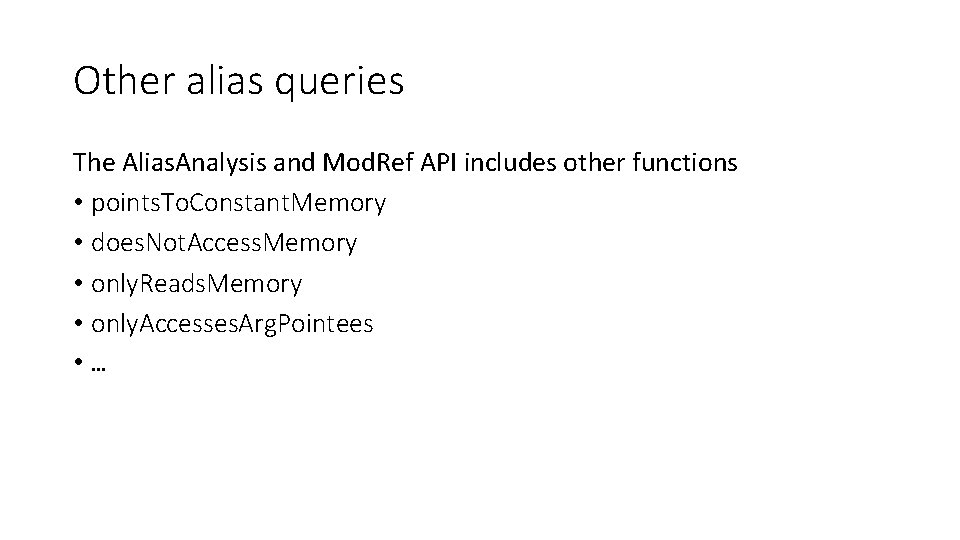 Other alias queries

The AliasAnalysis and ModRef API includes other functions
• pointsToConstantMemory
• doesNotAccessMemory
• onlyReadsMemory
• onlyAccessesArgPointees
• …